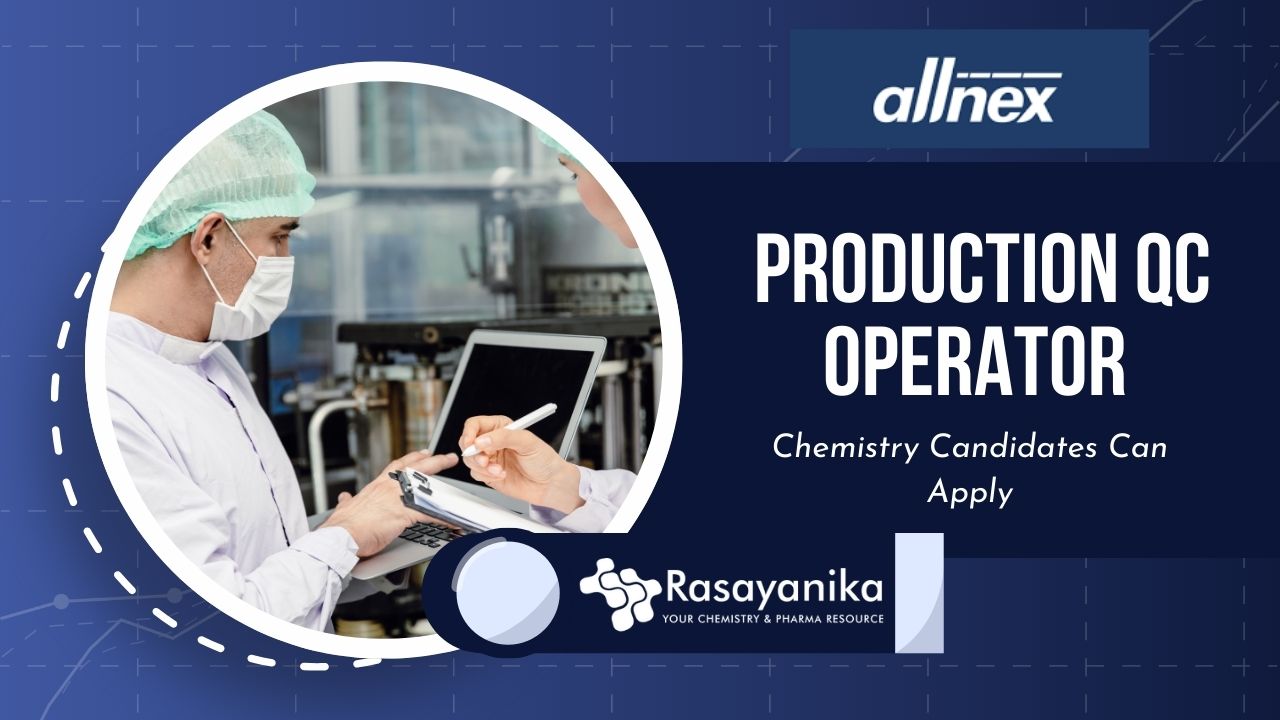 allnex

PRODUCTION QC OPERATOR

Chemistry Candidates Can Apply

Rasayanika
YOUR CHEMISTRY & PHARMA RESOURCE